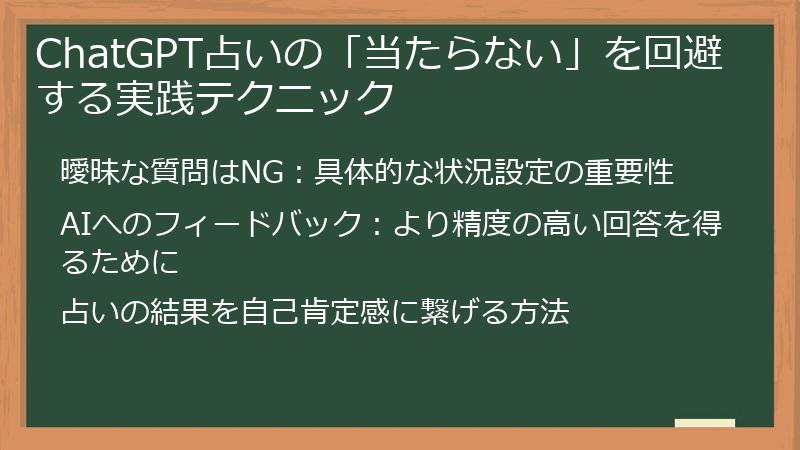 ChatGPT占いの「当たらない」を回避する実践テクニック

曖昧な質問はNG：具体的な状況設定の重要性

AIへのフィードバック：より精度の高い回答を得るために

占いの結果を自己肯定感に繋げる方法